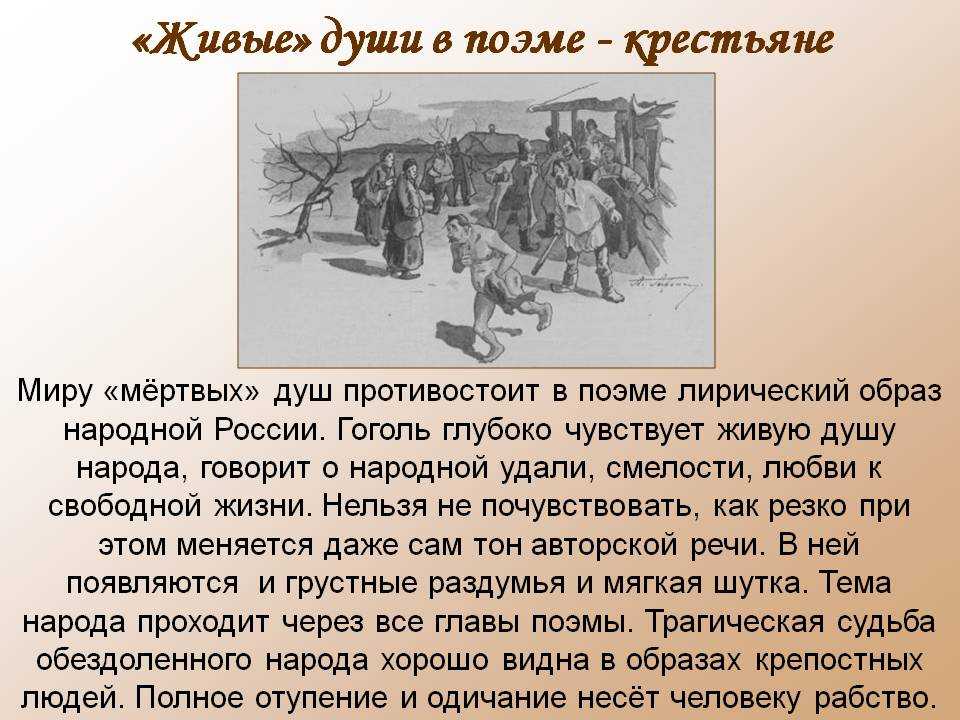 «Живые» души в поэме - крестьяне

Миру «мёртвых» душ противостоит в поэме лирический образ народной России. Гоголь глубоко чувствует живую душу народа, говорит о народной удали, смелости, любви к свободной жизни. Нельзя не почувствовать, как резко при этом меняется даже сам тон авторской речи. В ней появляются и грустные раздумья и мягкая шутка. Тема народа проходит через все главы поэмы. Трагическая судьба обездоленного народа хорошо видна в образах крепостных людей. Полное отупение и одичание несёт человеку рабство.